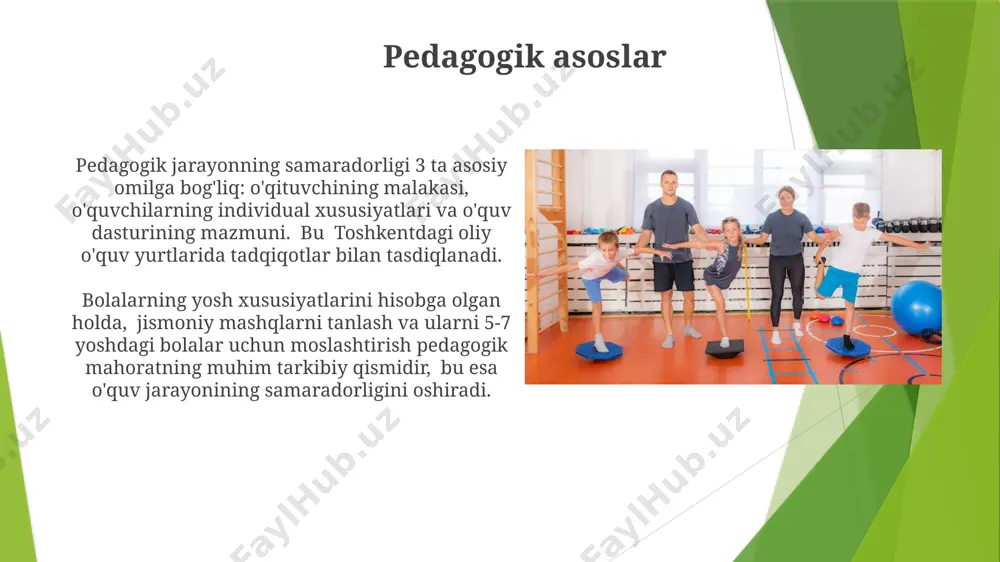 Pedagogik asoslar

Pedagogik jarayonning samaradorligi 3 ta asosiy omilga bog'liq: o'qituvchining malakasi, o'quvchilarning individual xususiyatlari va o'quv dasturining mazmuni. Bu Toshkentdagi oliy o'quv yurtlarida tadqiqotlar bilan tasdiqlanadi.

Bolalarning yosh xususiyatlarini hisobga olgan holda, jismoniy mashqlarni tanlash va ularni 5-7 yoshdagi bolalar uchun moslashtirish pedagogik mahoratning muhim tarkibiy qismidir, bu esa o'quv jarayonining samaradorligini oshiradi.

FaylHub.uz FaylHub.uz FaylHub.uz FaylHub.uz FaylHub.uz FaylHub.uz